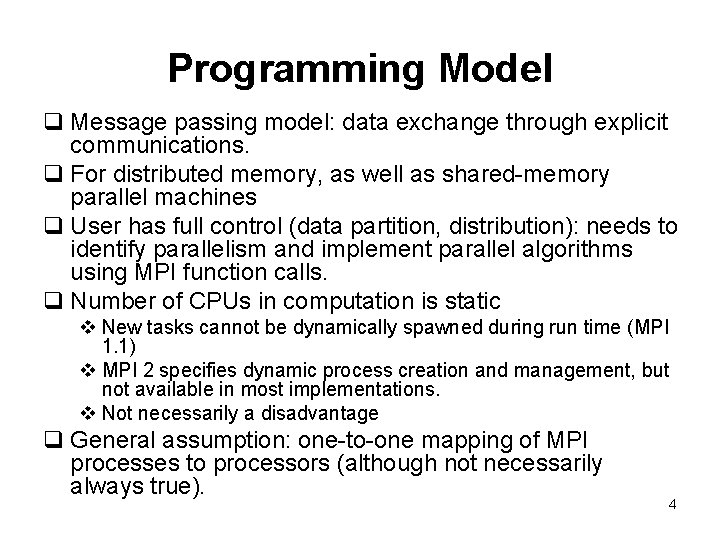 Programming Model

❑ Message passing model: data exchange through explicit communications.

❑ For distributed memory, as well as shared-memory parallel machines

❑ User has full control (data partition, distribution): needs to identify parallelism and implement parallel algorithms using MPI function calls.

❑ Number of CPUs in computation is static

❖ New tasks cannot be dynamically spawned during run time (MPI 1.1)

❖ MPI 2 specifies dynamic process creation and management, but not available in most implementations.

❖ Not necessarily a disadvantage

❑ General assumption: one-to-one mapping of MPI processes to processors (although not necessarily always true).

4